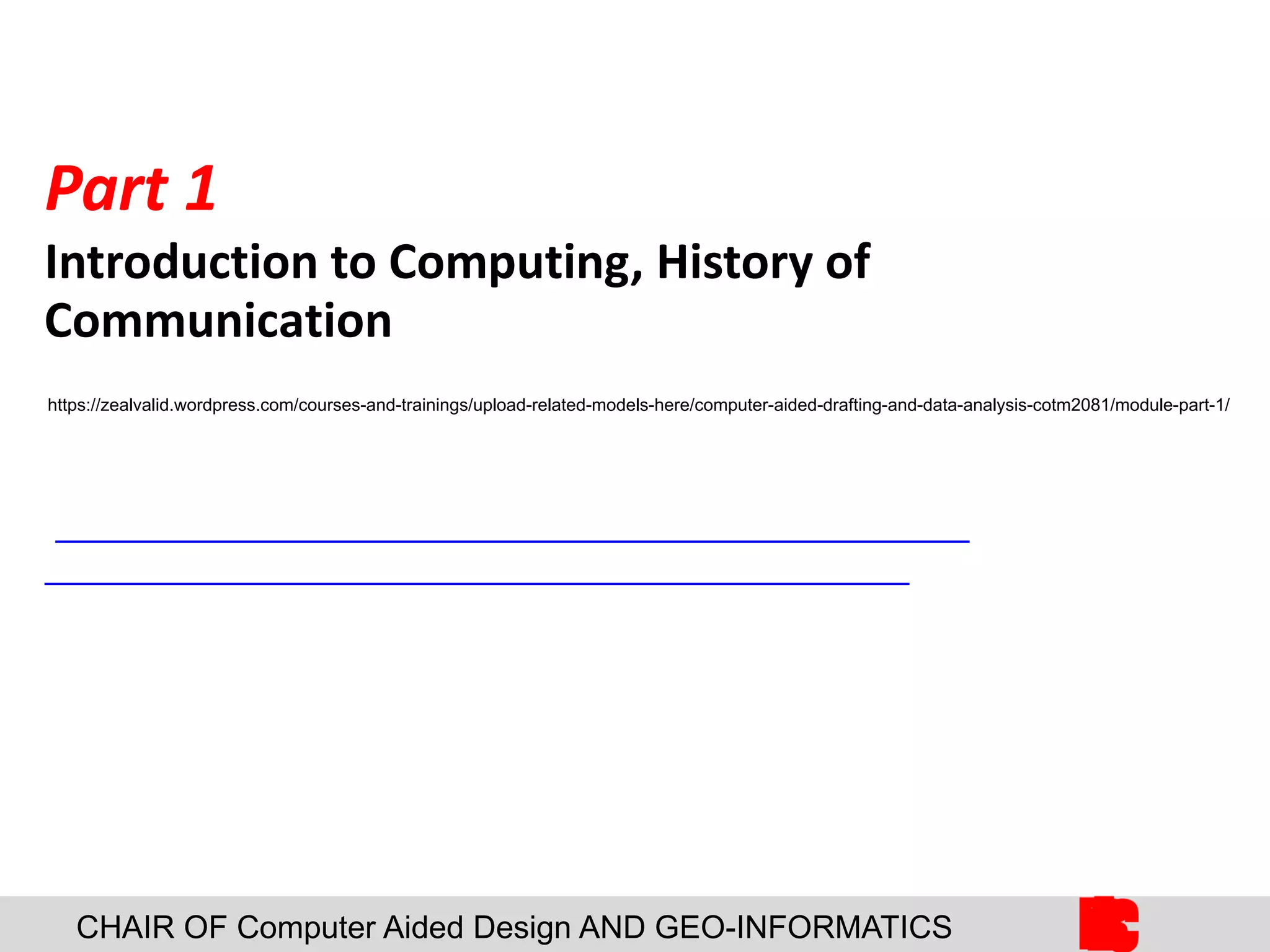 Part 1

Introduction to Computing, History of Communication

https://zealvalid.wordpress.com/courses-and-trainings/upload-related-models-here/computer-aided-drafting-and-data-analysis-cotm2081/module-part-1/

CHAIR OF Computer Aided Design AND GEO-INFORMATICS